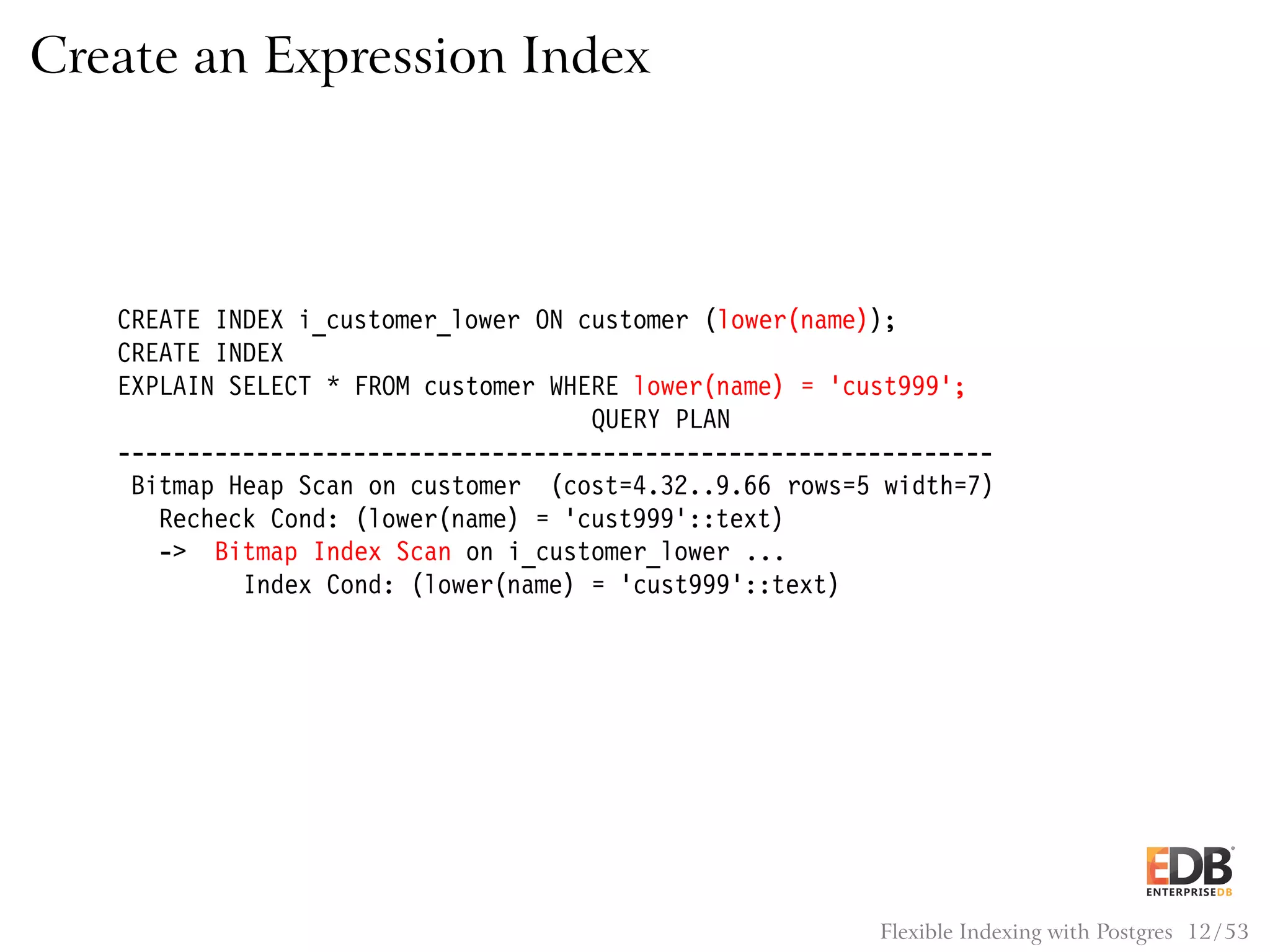 Create an Expression Index

CREATE INDEX i_customer_lower ON customer (lower(name));
CREATE INDEX
EXPLAIN SELECT * FROM customer WHERE lower(name) = 'cust999';
QUERY PLAN
---------------------------------------------------------------
Bitmap Heap Scan on customer (cost=4.32..9.66 rows=5 width=7)
Recheck Cond: (lower(name) = 'cust999'::text)
-> Bitmap Index Scan on i_customer_lower ...
Index Cond: (lower(name) = 'cust999'::text)

EDB
ENTERPRISEDB

Flexible Indexing with Postgres 12/53